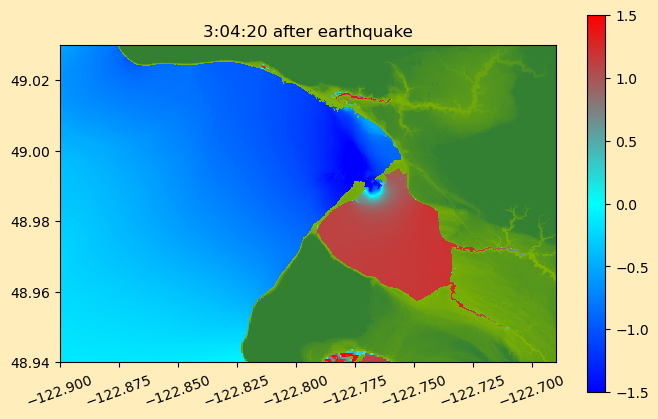 3:04:20 after earthquake

49.02
49.00
48.98
48.96
48.94

−122.900
−122.875
−122.850
−122.825
−122.800
−122.775
−122.750
−122.725
−122.700

1.5
1.0
0.5
0.0
−0.5
−1.0
−1.5